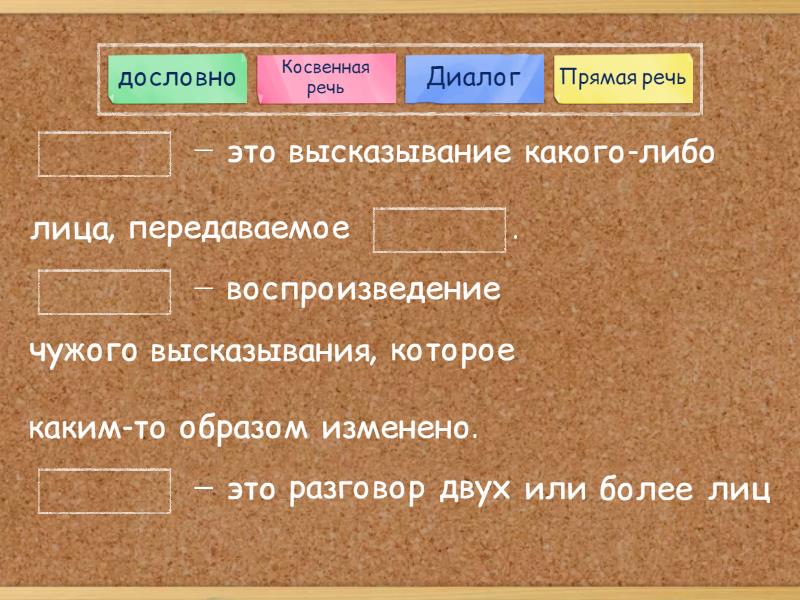 дословно

Косвенная речь

Диалог

Прямая речь

— это высказывание какого-либо лица, передаваемое .

— воспроизведение чужого высказывания, которое каким-то образом изменено.

— это разговор двух или более лиц